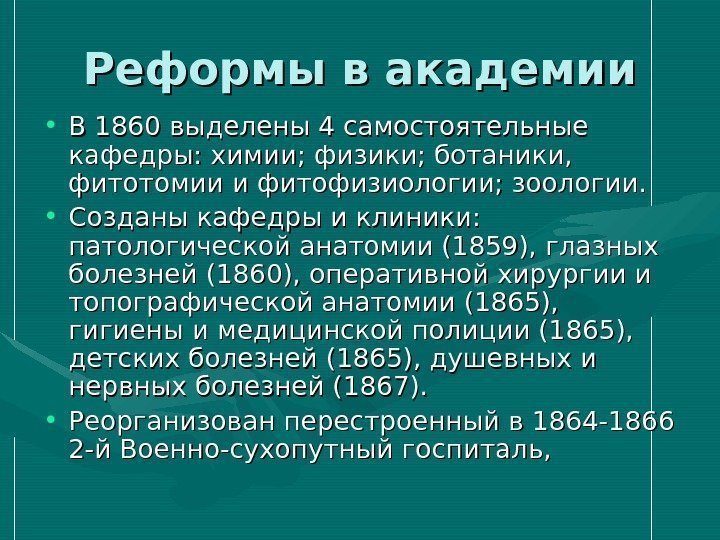 Реформы в академии

• В 1860 выделены 4 самостоятельные кафедры: химии; физики; ботаники, фитотомии и фитофизиологии; зоологии.
• Созданы кафедры и клиники: патологической анатомии (1859), глазных болезней (1860), оперативной хирургии и топографической анатомии (1865), гигиены и медицинской полиции (1865), детских болезней (1865), душевных и нервных болезней (1867).
• Реорганизован перестроенный в 1864-1866 2-й Военно-сухопутный госпиталь,